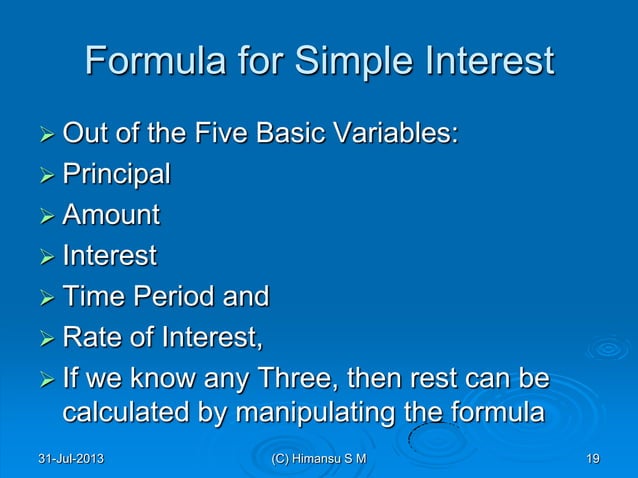 Formula for Simple Interest

➢ Out of the Five Basic Variables:
➢ Principal
➢ Amount
➢ Interest
➢ Time Period and
➢ Rate of Interest,
➢ If we know any Three, then rest can be calculated by manipulating the formula

31-Jul-2013 (C) Himansu S M 19